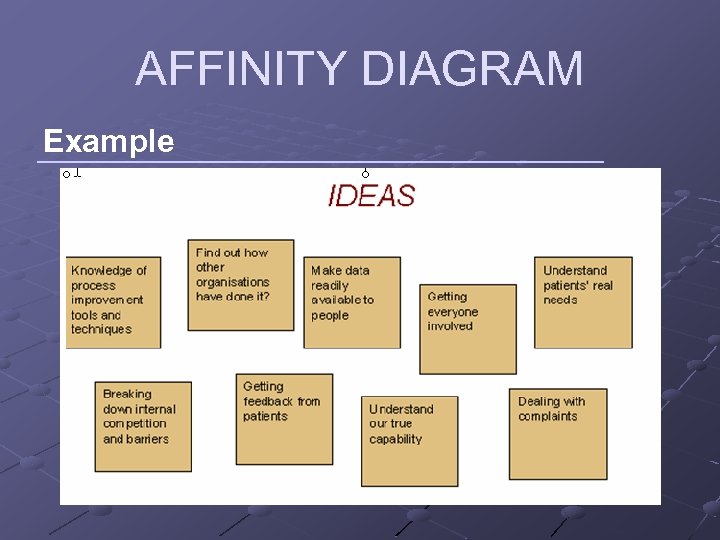 AFFINITY DIAGRAM

Example

IDEAS

Knowledge of process improvement tools and techniques

Find out how other organisations have done it?

Make data readily available to people

Getting everyone involved

Understand patients' real needs

Breaking down internal competition and barriers

Getting feedback from patients

Understand our true capability

Dealing with complaints